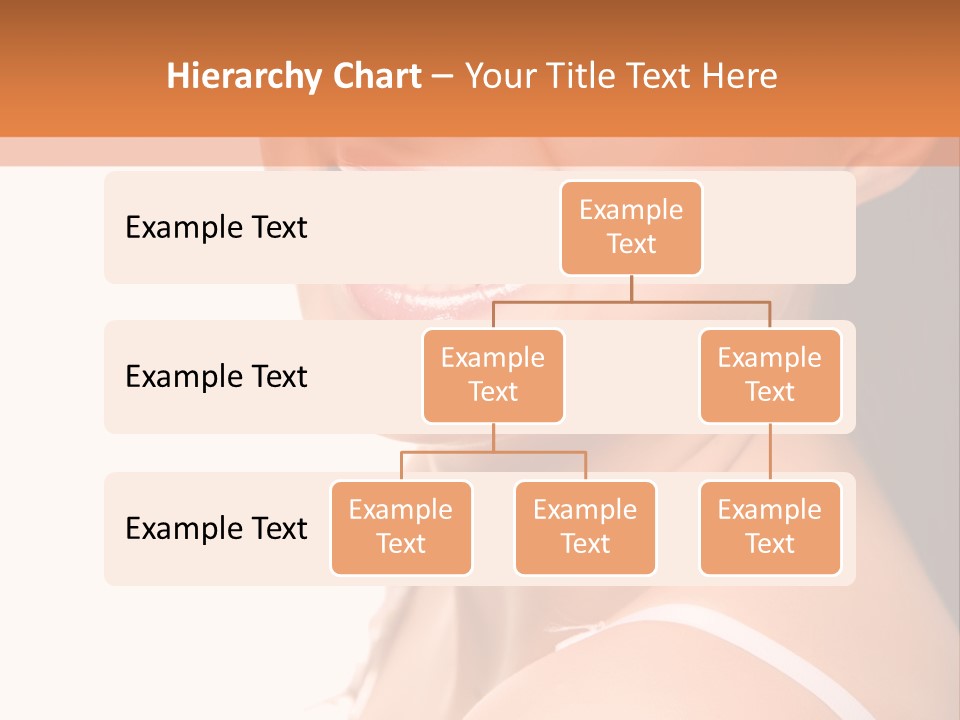 Hierarchy Chart – Your Title Text Here

Example Text

Example Text

Example Text

Example Text

Example Text

Example Text

Example Text

Example Text

Example Text